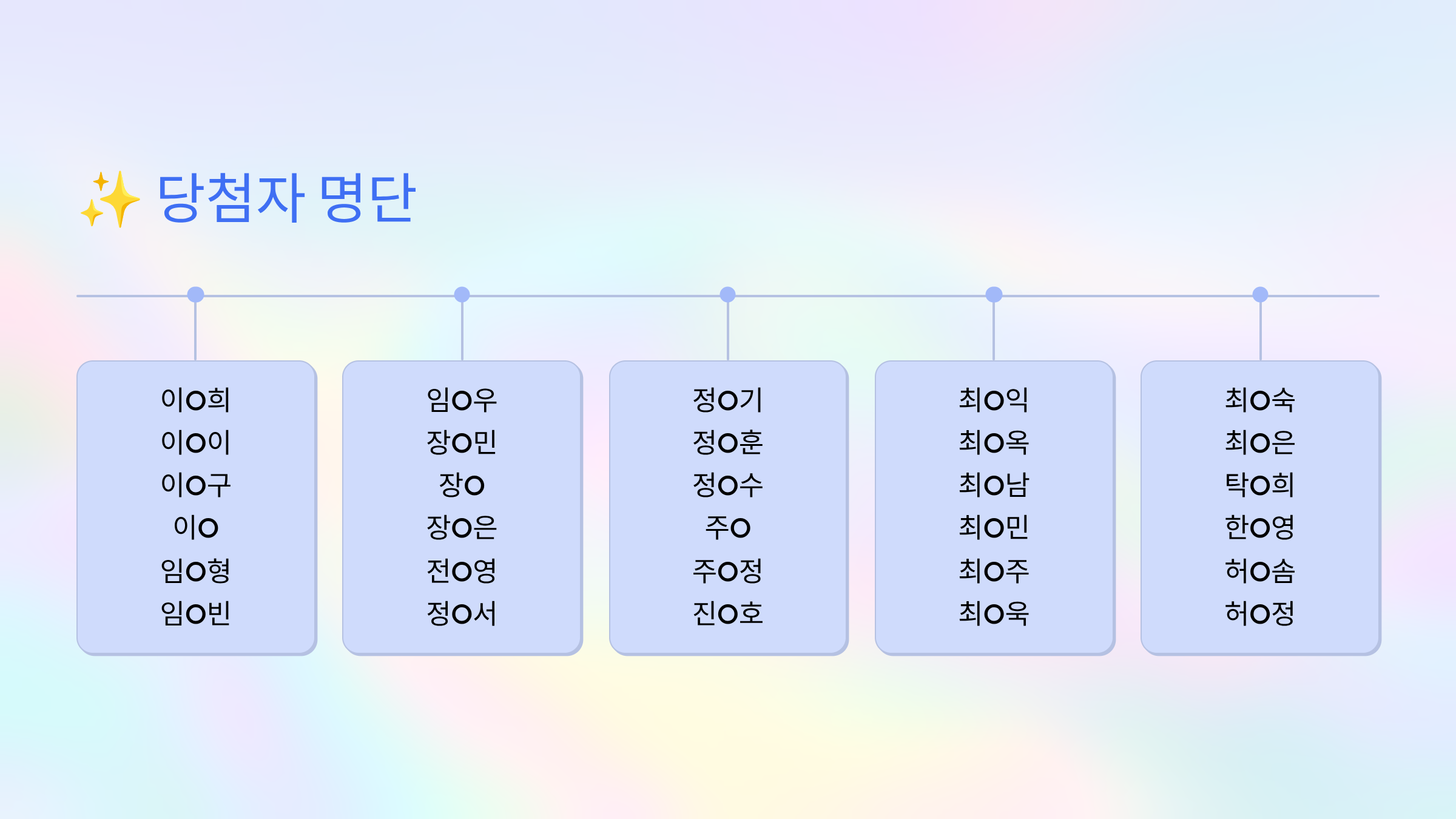 ✨ 당첨자 명단

이O희
이O이
이O구
이O
임O형
임O빈

임O우
장O민
장O
장O은
전O영
정O서

정O기
정O훈
정O수
주O
주O정
진O호

최O익
최O옥
최O남
최O민
최O주
최O욱

최O숙
최O은
탁O희
한O영
허O솜
허O정